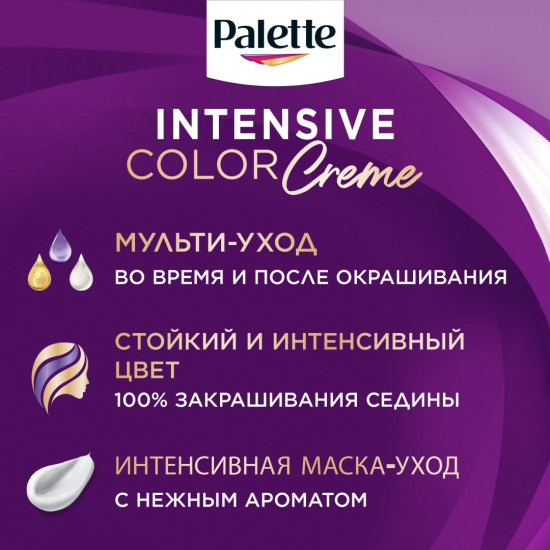 Palette

INTENSIVE COLOR Creme

МУЛЬТИ-УХОД
ВО ВРЕМЯ И ПОСЛЕ ОКРАШИВАНИЯ

СТОЙКИЙ И ИНТЕНСИВНЫЙ ЦВЕТ
100% ЗАКРАШИВАНИЯ СЕДИНЫ

ИНТЕНСИВНАЯ МАСКА-УХОД
С НЕЖНЫМ АРОМАТОМ